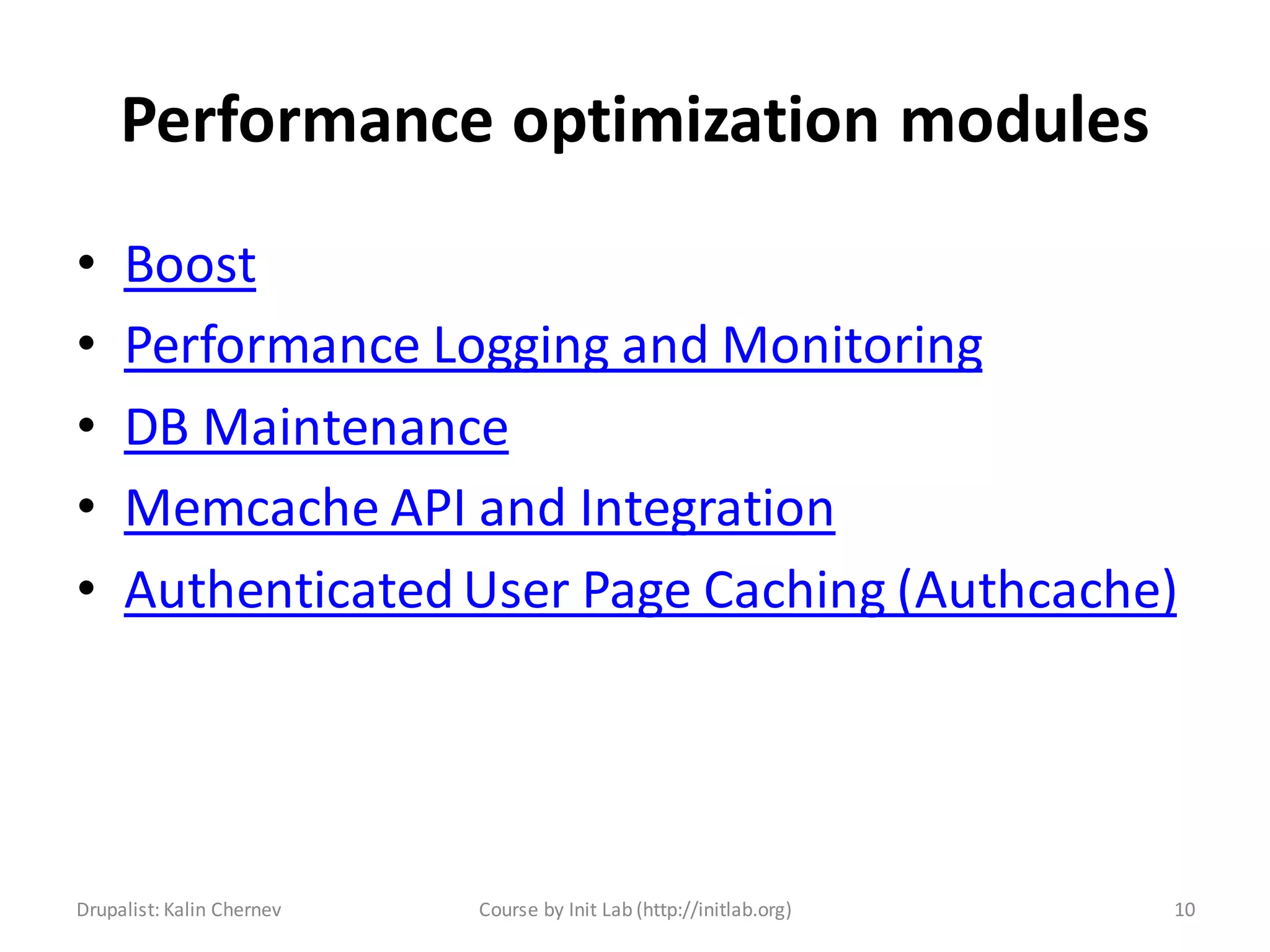 Performance optimization modules

• Boost
• Performance Logging and Monitoring
• DB Maintenance
• Memcache API and Integration
• Authenticated User Page Caching (Authcache)

Drupalist: Kalin Chernev
Course by Init Lab (http://initlab.org)
10